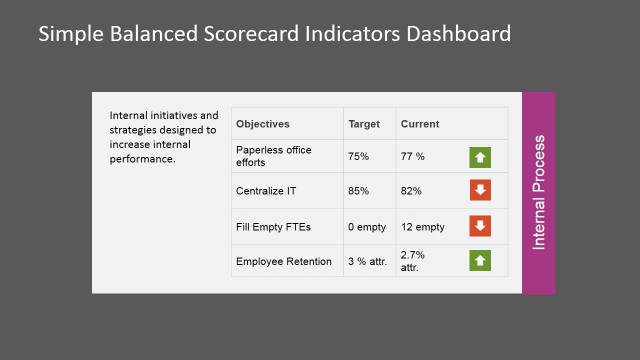 Simple Balanced Scorecard Indicators Dashboard

Internal initiatives and strategies designed to increase internal performance.

| Objectives | Target | Current |
|---|---|---|
| Paperless office efforts | 75% | 77 % |
| Centralize IT | 85% | 82% |
| Fill Empty FTEs | 0 empty | 12 empty |
| Employee Retention | 3 % attr. | 2.7% attr. |

Internal Process